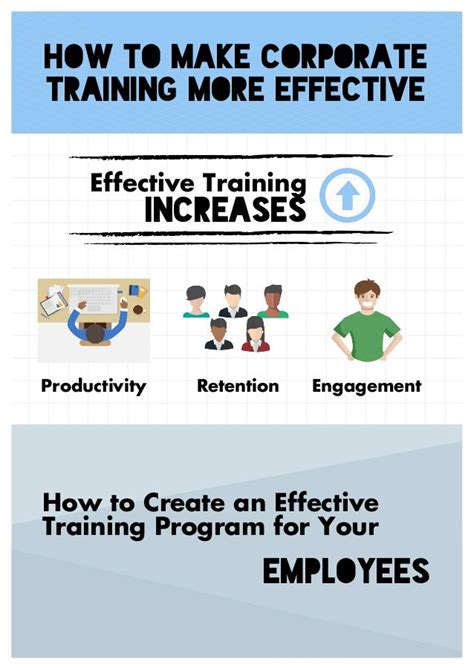 HOW TO MAKE CORPORATE TRAINING MORE EFFECTIVE

Effective Training
INCREASES

Productivity

Retention

Engagement

How to Create an Effective Training Program for Your

EMPLOYEES